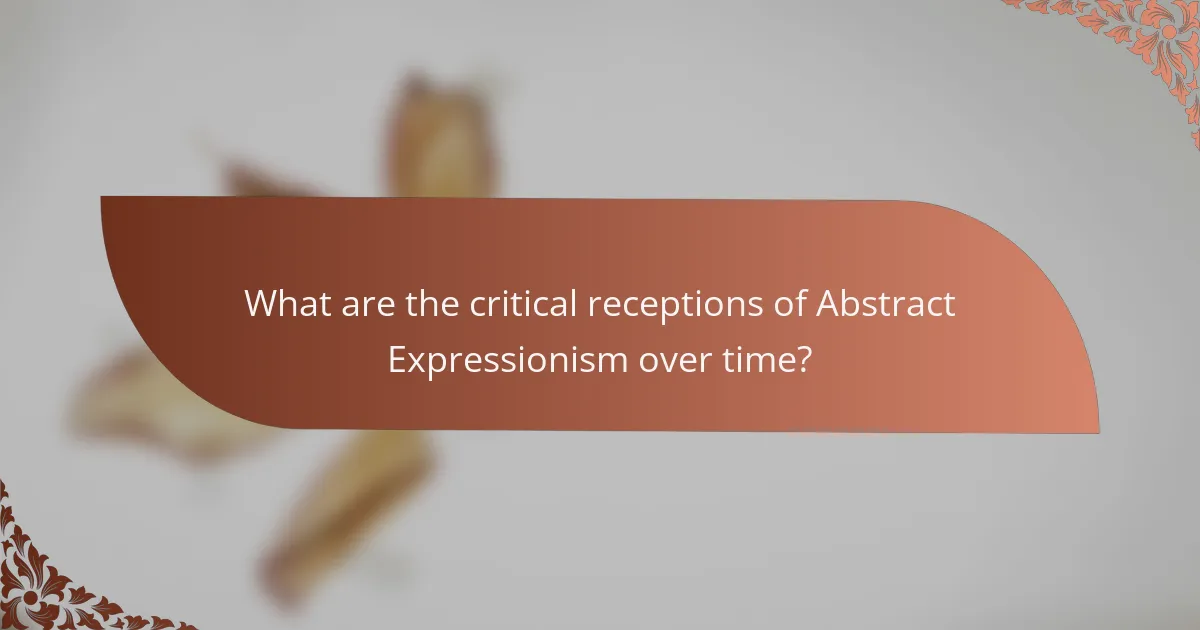 What are the critical receptions of Abstract Expressionism over time?